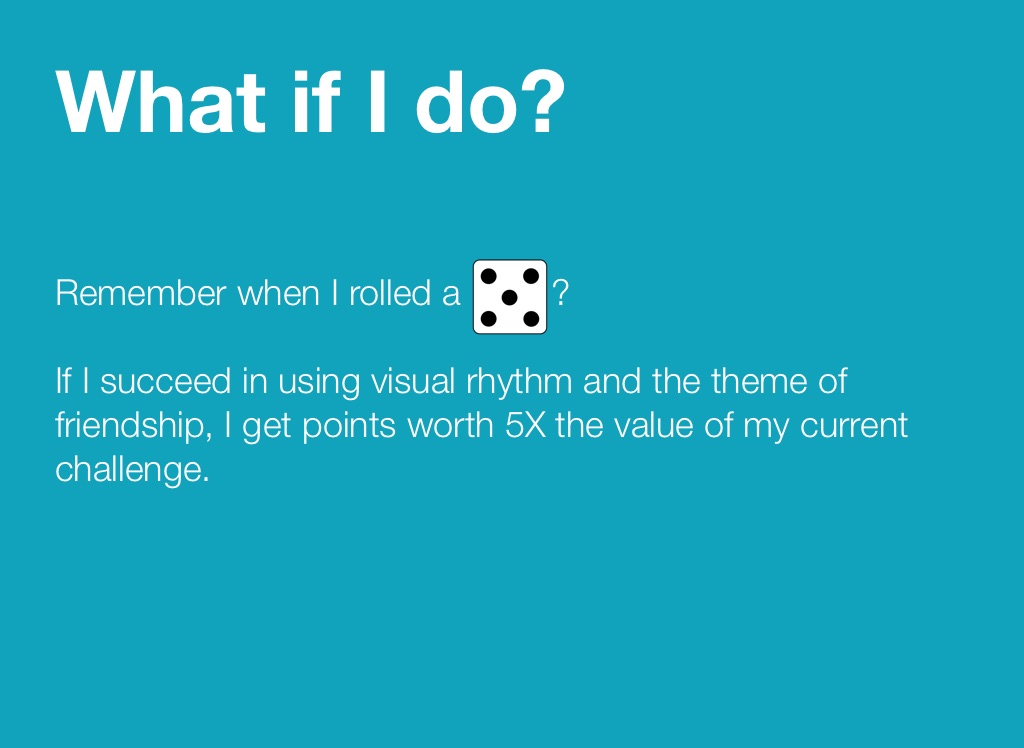 What if I do?

Remember when I rolled a ?

If I succeed in using visual rhythm and the theme of friendship, I get points worth 5X the value of my current challenge.